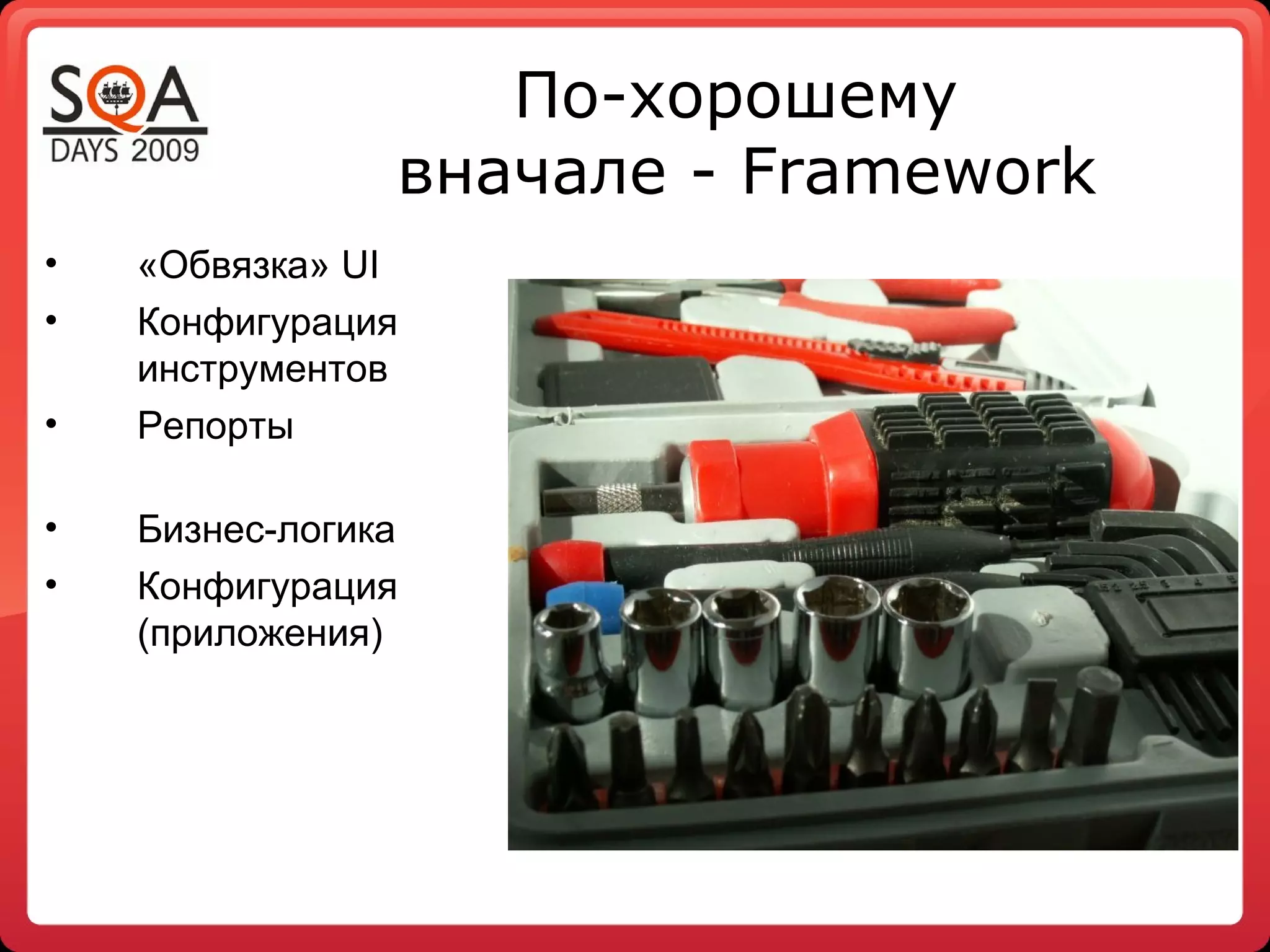 SQA
DAYS 2009

По-хорошему вначале - Framework

• «Обвязка» UI
• Конфигурация инструментов
• Репорты

• Бизнес-логика
• Конфигурация (приложения)